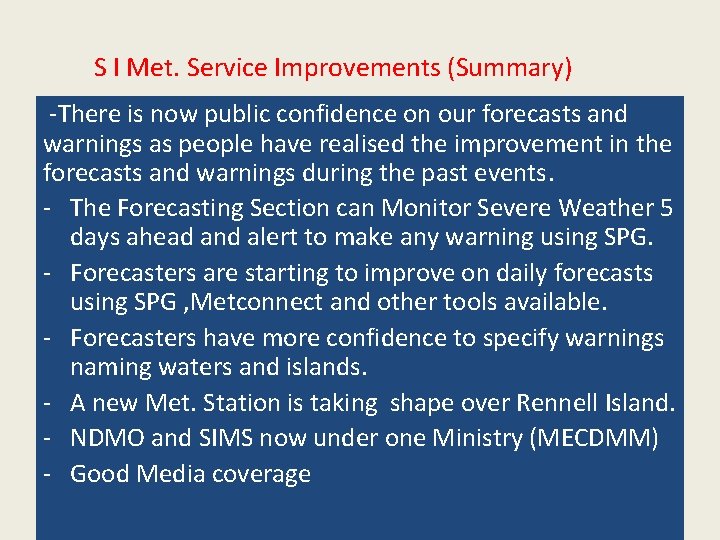 S I Met. Service Improvements (Summary)

-There is now public confidence on our forecasts and warnings as people have realised the improvement in the forecasts and warnings during the past events.

- The Forecasting Section can Monitor Severe Weather 5 days ahead and alert to make any warning using SPG.
- Forecasters are starting to improve on daily forecasts using SPG ,Metconnect and other tools available.
- Forecasters have more confidence to specify warnings naming waters and islands.
- A new Met. Station is taking shape over Rennell Island.
- NDMO and SIMS now under one Ministry (MECDMM)
- Good Media coverage